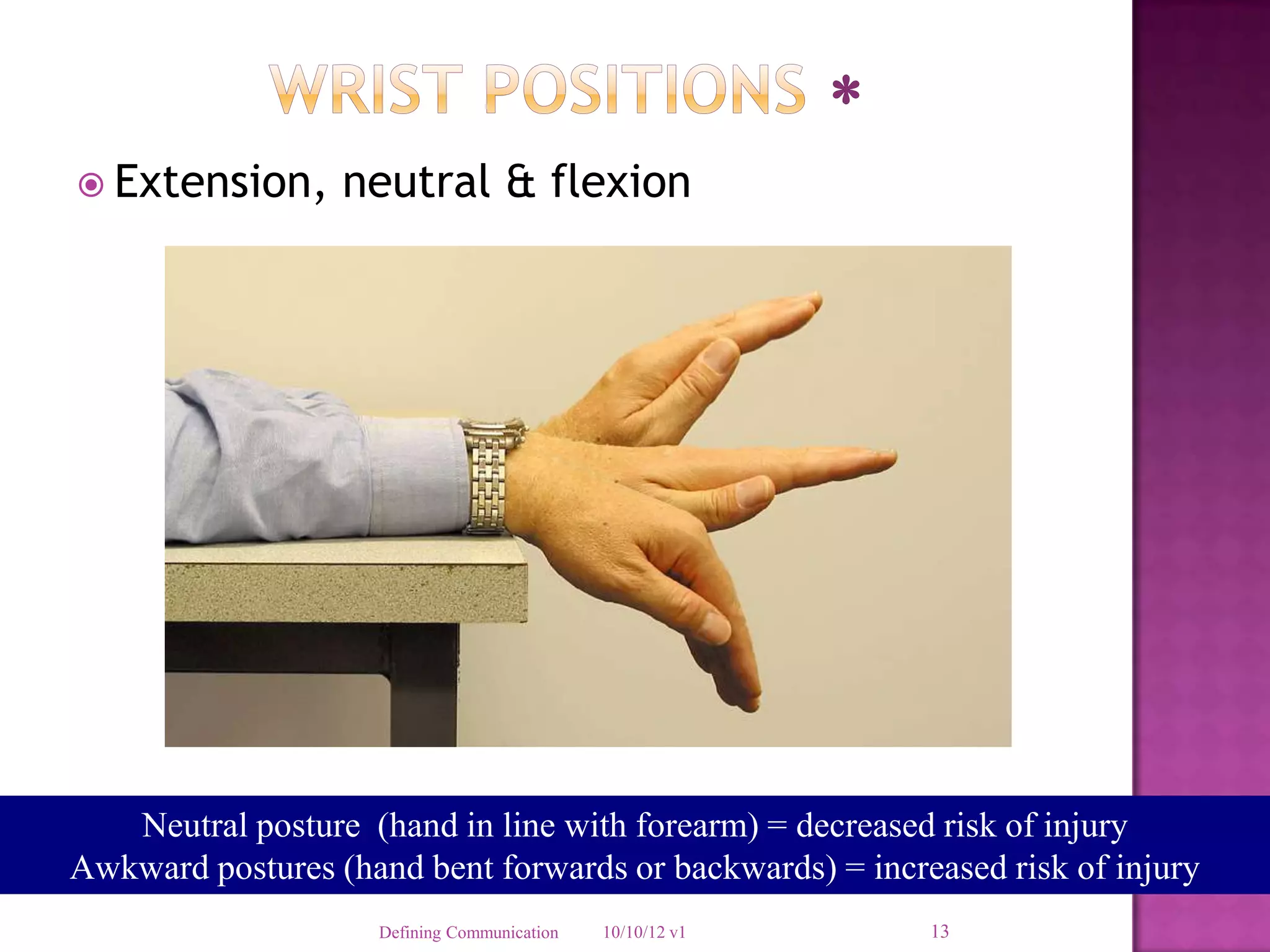 WRIST POSITIONS *

Extension, neutral & flexion

Neutral posture (hand in line with forearm) = decreased risk of injury
Awkward postures (hand bent forwards or backwards) = increased risk of injury

Defining Communication 10/10/12 v1 13